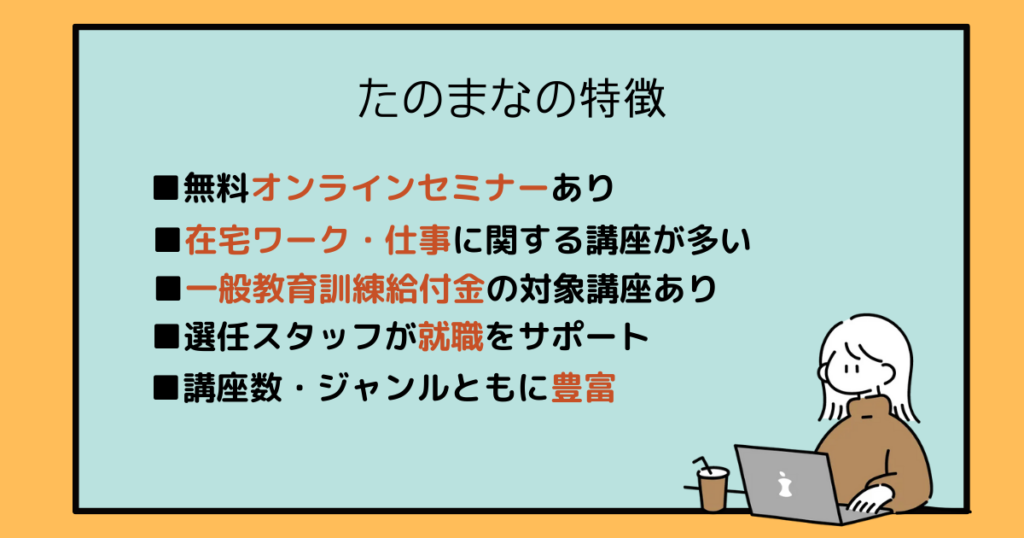 たのまなの特徴

■無料オンラインセミナーあり

■在宅ワーク・仕事に関する講座が多い

■一般教育訓練給付金の対象講座あり

■選任スタッフが就職をサポート

■講座数・ジャンルともに豊富